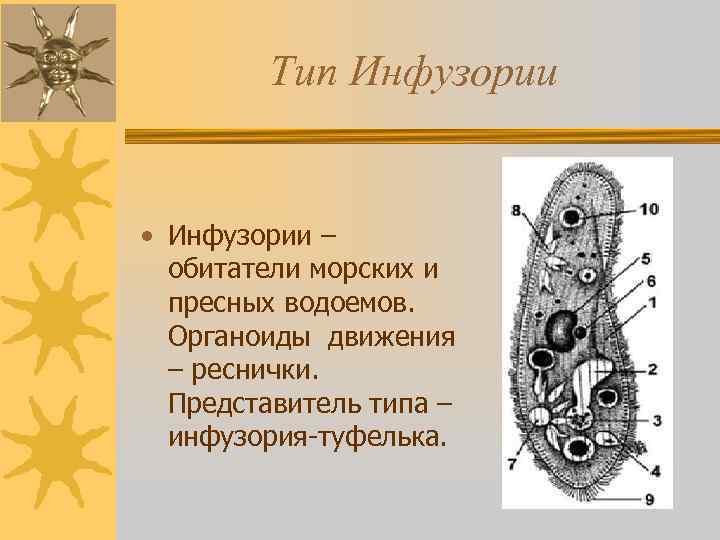 Тип Инфузории

• Инфузории – обитатели морских и пресных водоемов. Органоиды движения – реснички. Представитель типа – инфузория-туфелька.

8
10
5
6
1
2
3
7
4
9